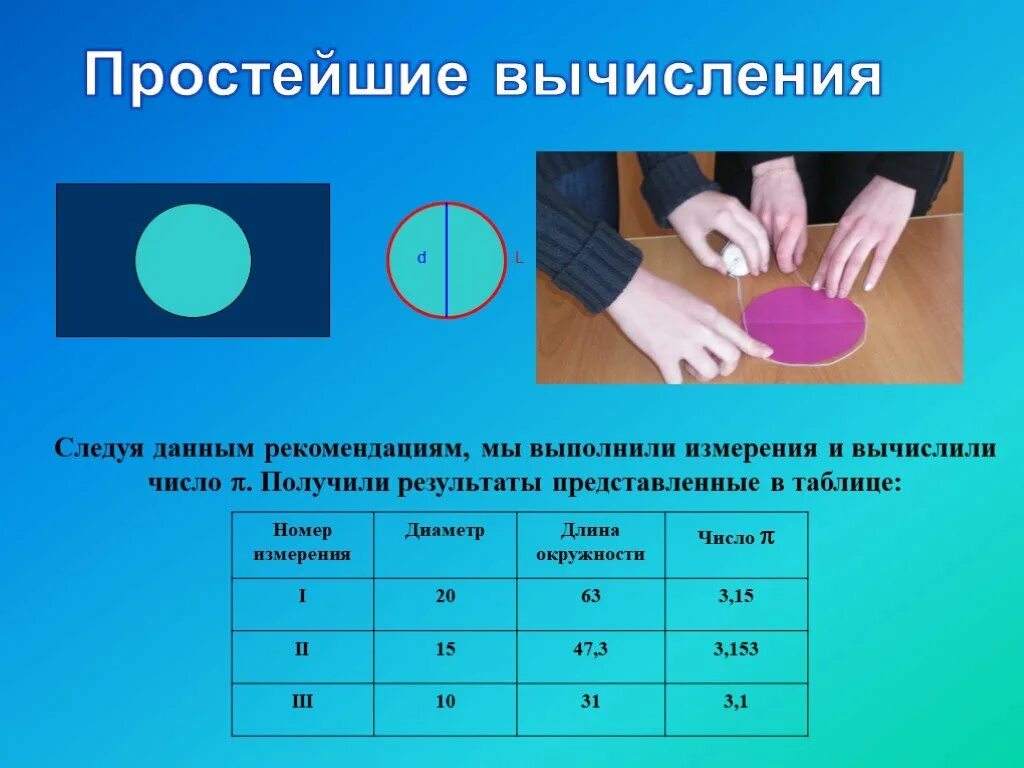 Простейшие вычисления

d

L

Следуя данным рекомендациям, мы выполнили измерения и вычислили число $\pi$. Получили результаты представленные в таблице:

| Номер измерения | Диаметр | Длина окружности | Число $\pi$ |
|---|---|---|---|
| I | 20 | 63 | 3,15 |
| II | 15 | 47,3 | 3,153 |
| III | 10 | 31 | 3,1 |